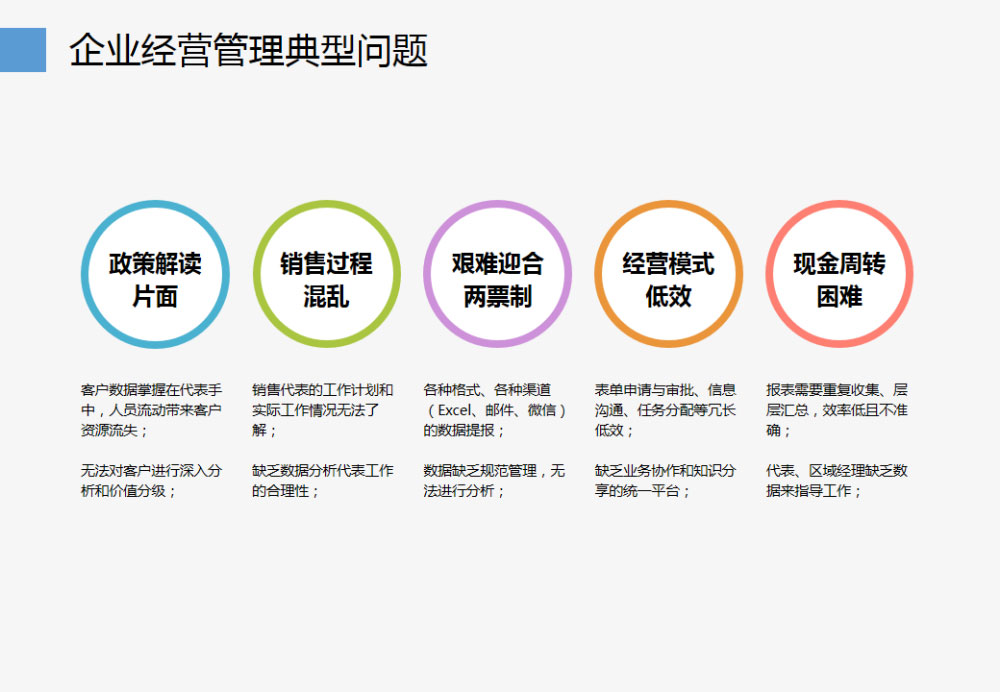 企业经营管理典型问题

政策解读片面

客户数据掌握在代表手中，人员流动带来客户资源流失；

无法对客户进行深入分析和价值分级；

销售过程混乱

销售代表的工作计划和实际工作情况无法了解；

缺乏数据分析代表工作的合理性；

艰难迎合两票制

各种格式、各种渠道（Excel、邮件、微信）的数据提报；

数据缺乏规范管理，无法进行分析；

经营模式低效

表单申请与审批、信息沟通、任务分配等冗长低效；

缺乏业务协作和知识分享的统一平台；

现金周转困难

报表需要重复收集、层层汇总，效率低且不准确；

代表、区域经理缺乏数据来指导工作；